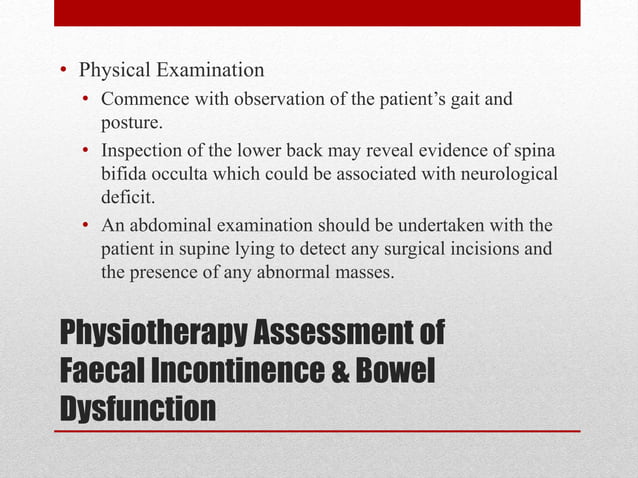 • Physical Examination
  • Commence with observation of the patient's gait and posture.
  • Inspection of the lower back may reveal evidence of spina bifida occulta which could be associated with neurological deficit.
  • An abdominal examination should be undertaken with the patient in supine lying to detect any surgical incisions and the presence of any abnormal masses.

Physiotherapy Assessment of Faecal Incontinence & Bowel Dysfunction